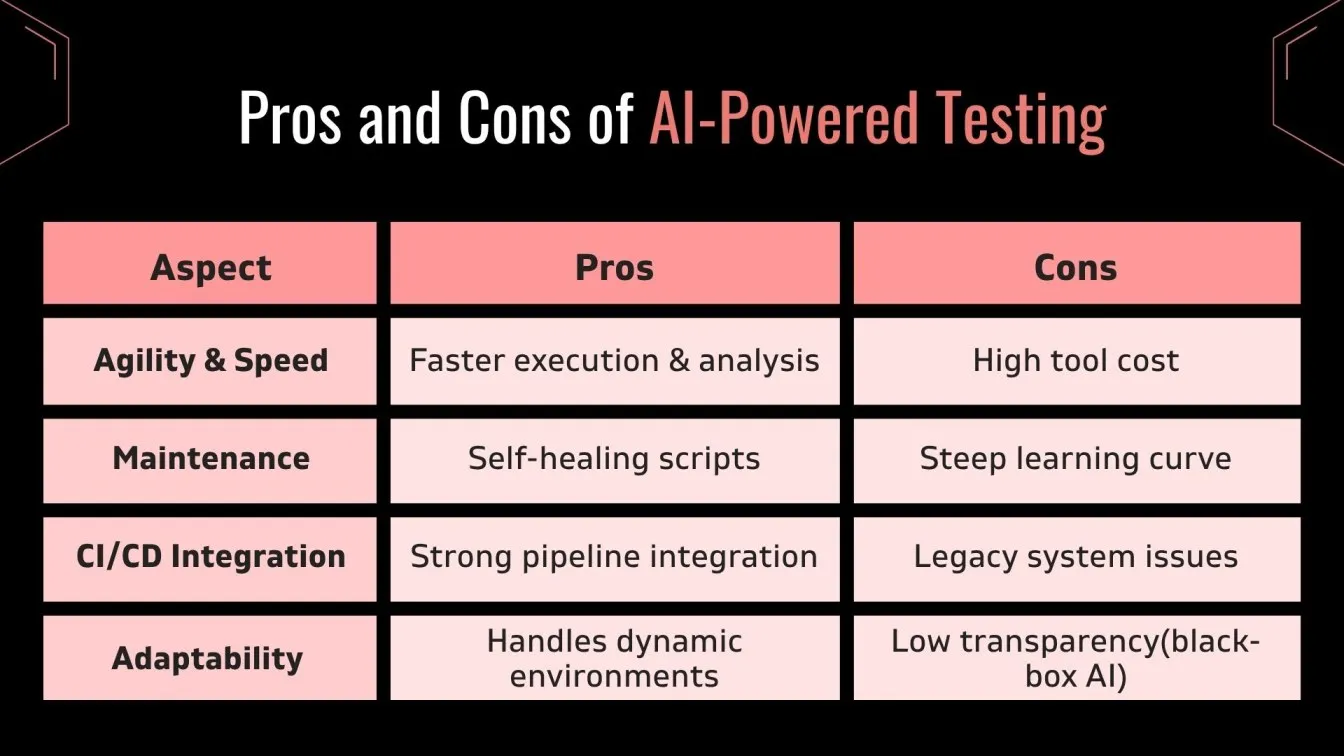 Pros and Cons of AI-Powered Testing

| Aspect | Pros | Cons |
|---|---|---|
| Agility & Speed | Faster execution & analysis | High tool cost |
| Maintenance | Self-healing scripts | Steep learning curve |
| CI/CD Integration | Strong pipeline integration | Legacy system issues |
| Adaptability | Handles dynamic environments | Low transparency(black-box AI) |